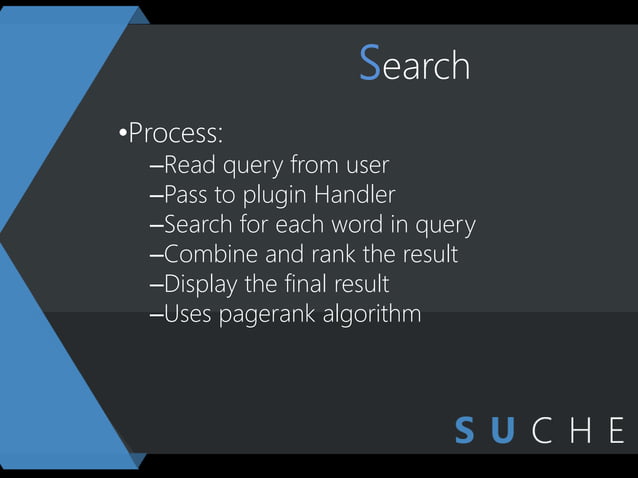 Search

•Process:
–Read query from user
–Pass to plugin Handler
–Search for each word in query
–Combine and rank the result
–Display the final result
–Uses pagerank algorithm

SUCHE